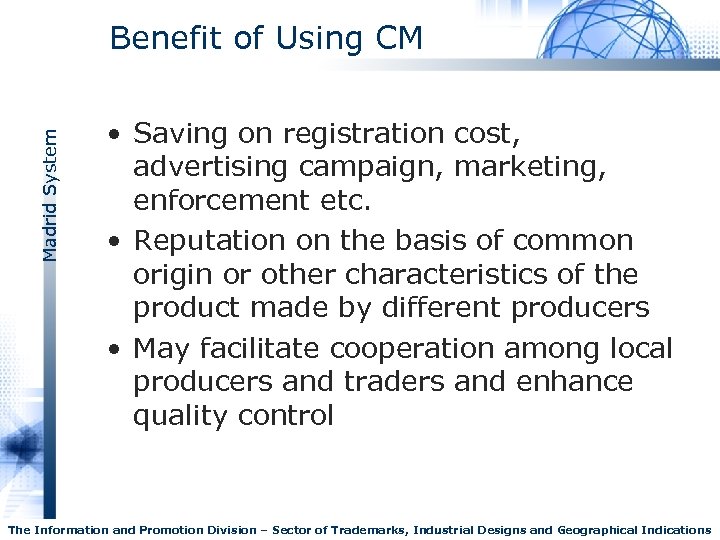 Benefit of Using CM

Madrid System

• Saving on registration cost, advertising campaign, marketing, enforcement etc.
• Reputation on the basis of common origin or other characteristics of the product made by different producers
• May facilitate cooperation among local producers and traders and enhance quality control

The Information and Promotion Division – Sector of Trademarks, Industrial Designs and Geographical Indications